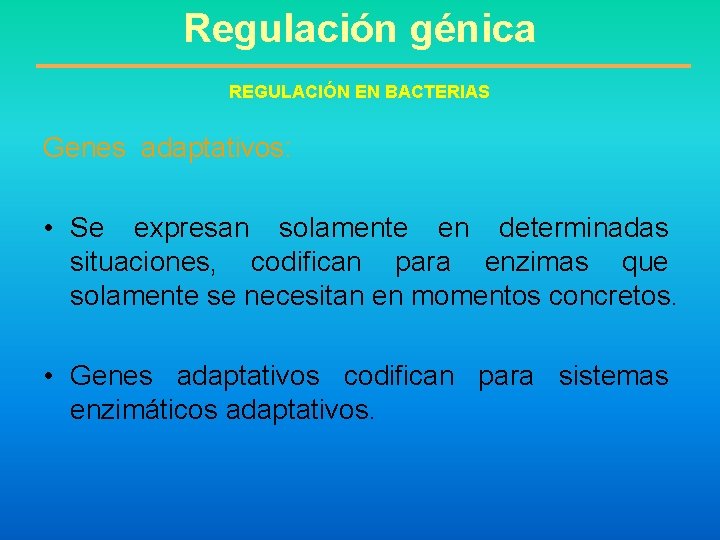 Regulación génica

REGULACIÓN EN BACTERIAS

Genes adaptativos:

• Se expresan solamente en determinadas situaciones, codifican para enzimas que solamente se necesitan en momentos concretos.

• Genes adaptativos codifican para sistemas enzimáticos adaptativos.